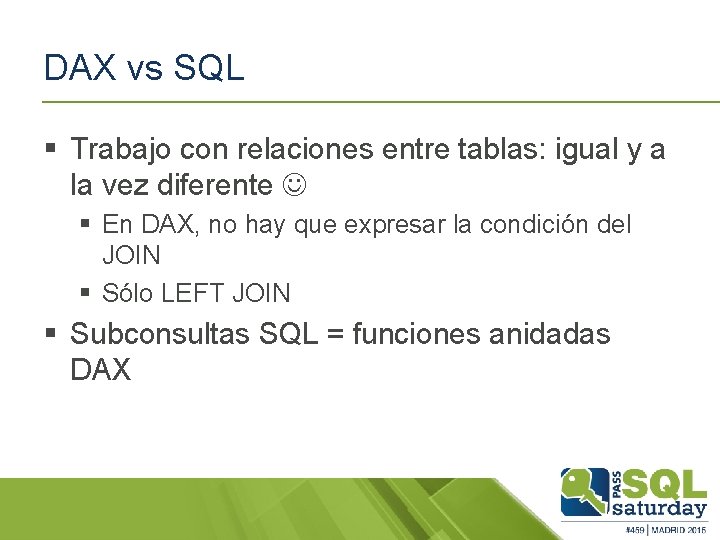 DAX vs SQL

▪ Trabajo con relaciones entre tablas: igual y a la vez diferente ☺

▪ En DAX, no hay que expresar la condición del JOIN

▪ Sólo LEFT JOIN

▪ Subconsultas SQL = funciones anidadas DAX

PASS SQL saturday

#459 | MADRID 2015